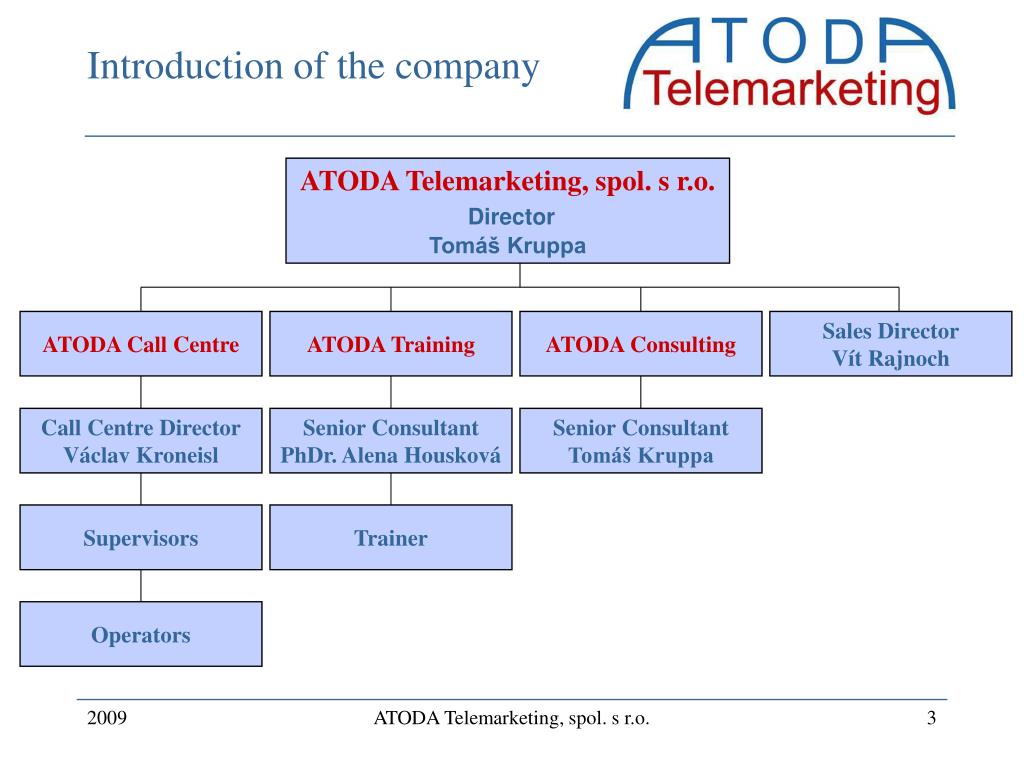 Introduction of the company

ATODA
Telemarketing

ATODA Telemarketing, spol. s r.o.
Director
Tomáš Kruppa

ATODA Call Centre

ATODA Training

ATODA Consulting

Sales Director
Vít Rajnoch

Call Centre Director
Václav Kroneisl

Senior Consultant
PhDr. Alena Housková

Senior Consultant
Tomáš Kruppa

Supervisors

Trainer

Operators

2009

ATODA Telemarketing, spol. s r.o.

3